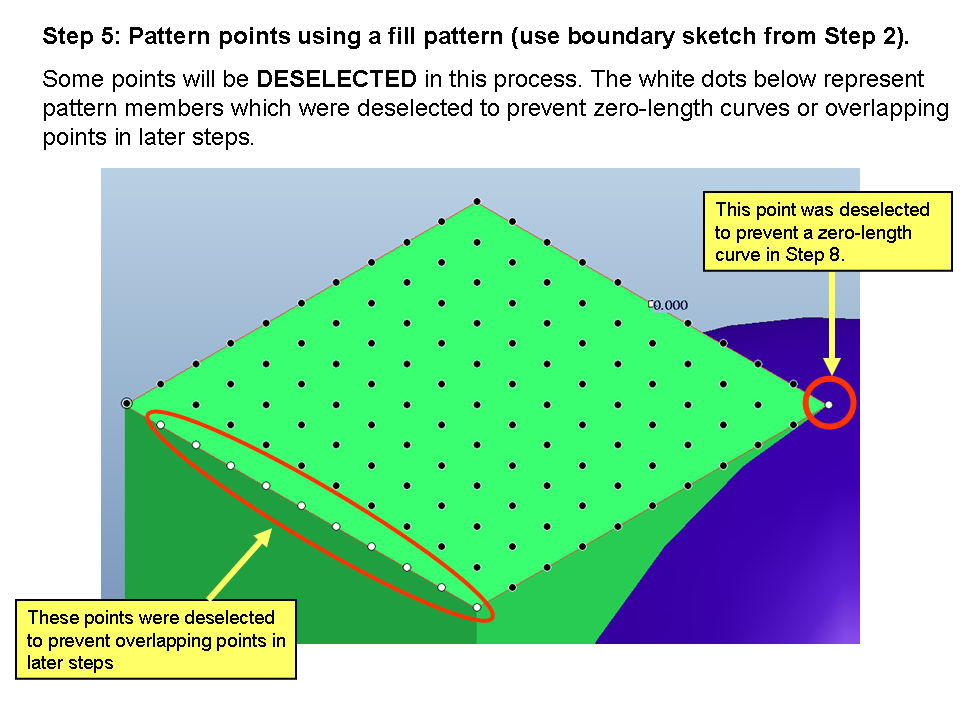 Step 5: Pattern points using a fill pattern (use boundary sketch from Step 2).

Some points will be DESELECTED in this process. The white dots below represent pattern members which were deselected to prevent zero-length curves or overlapping points in later steps.

This point was deselected to prevent a zero-length curve in Step 8.

0.000

These points were deselected to prevent overlapping points in later steps